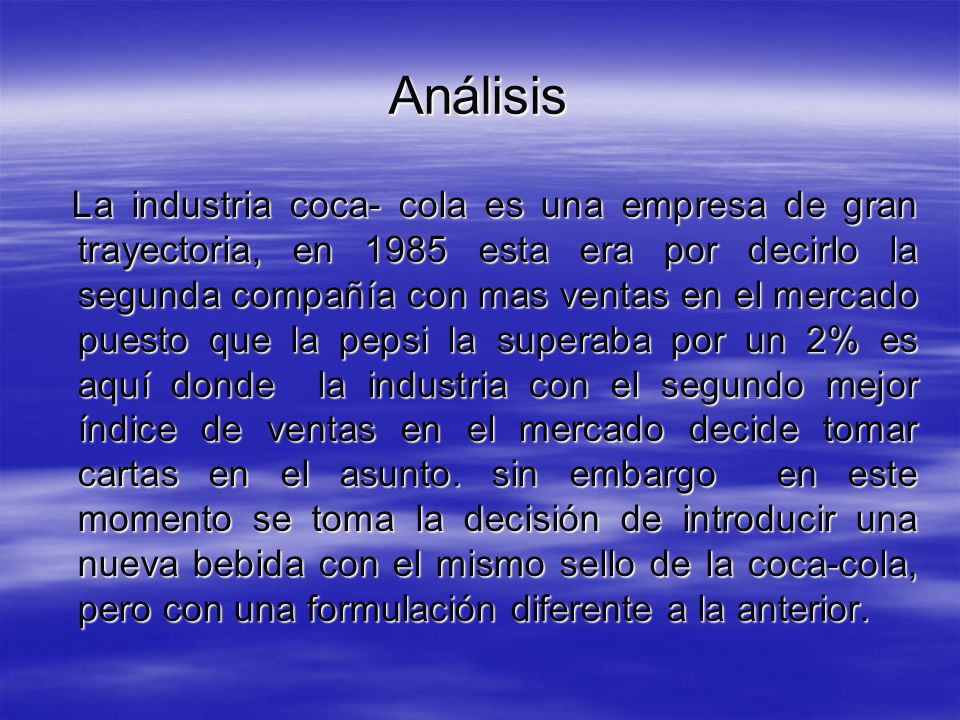 Análisis

La industria coca- cola es una empresa de gran trayectoria, en 1985 esta era por decirlo la segunda compañía con mas ventas en el mercado puesto que la pepsi la superaba por un 2% es aquí donde la industria con el segundo mejor índice de ventas en el mercado decide tomar cartas en el asunto. sin embargo en este momento se toma la decisión de introducir una nueva bebida con el mismo sello de la coca-cola, pero con una formulación diferente a la anterior.